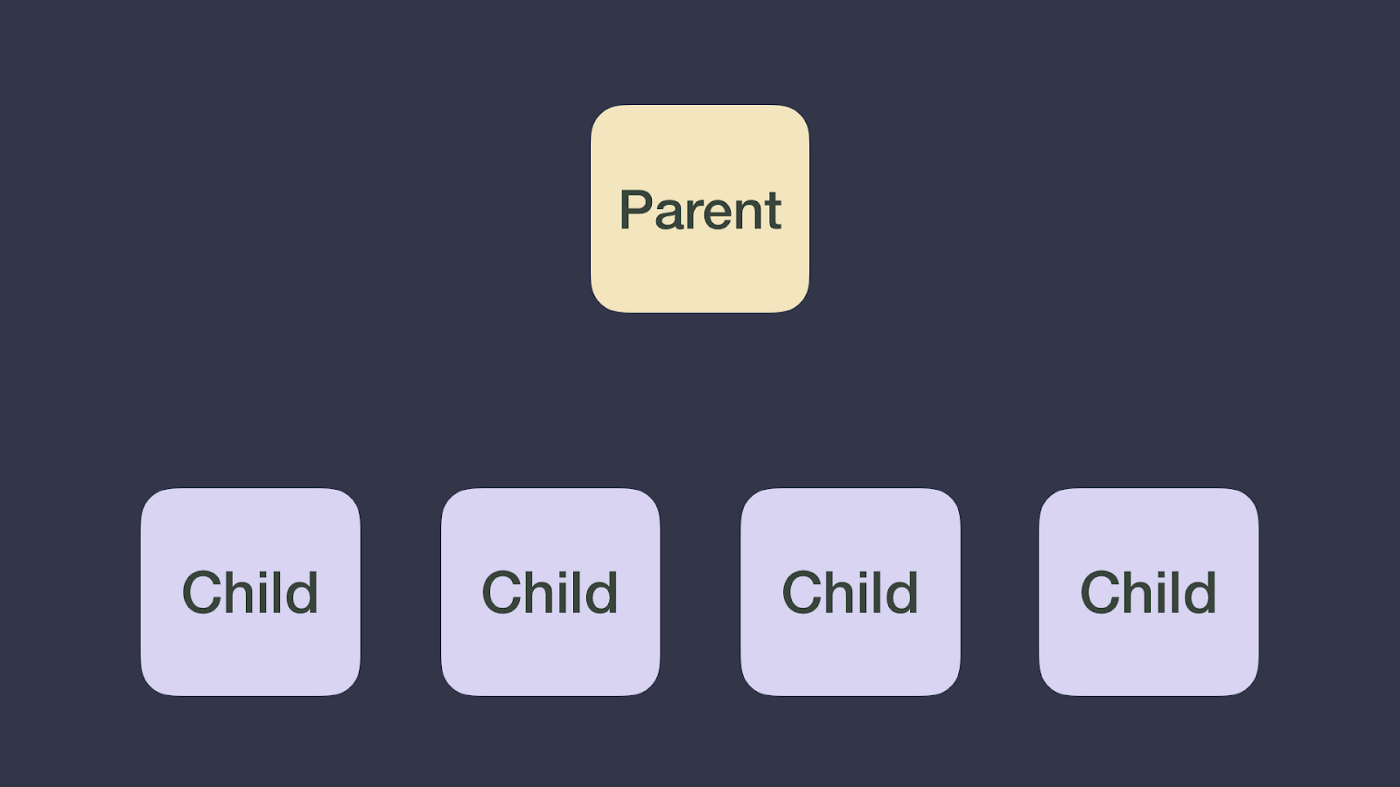 Parent

Child

Child

Child

Child